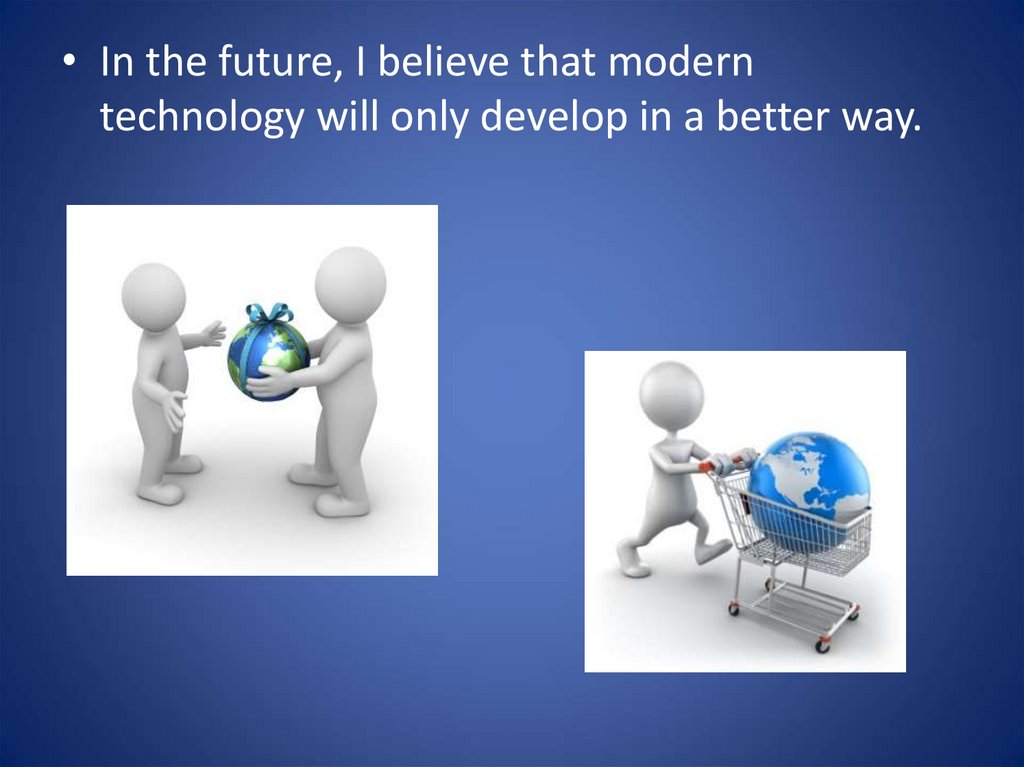 • In the future, I believe that modern technology will only develop in a better way.